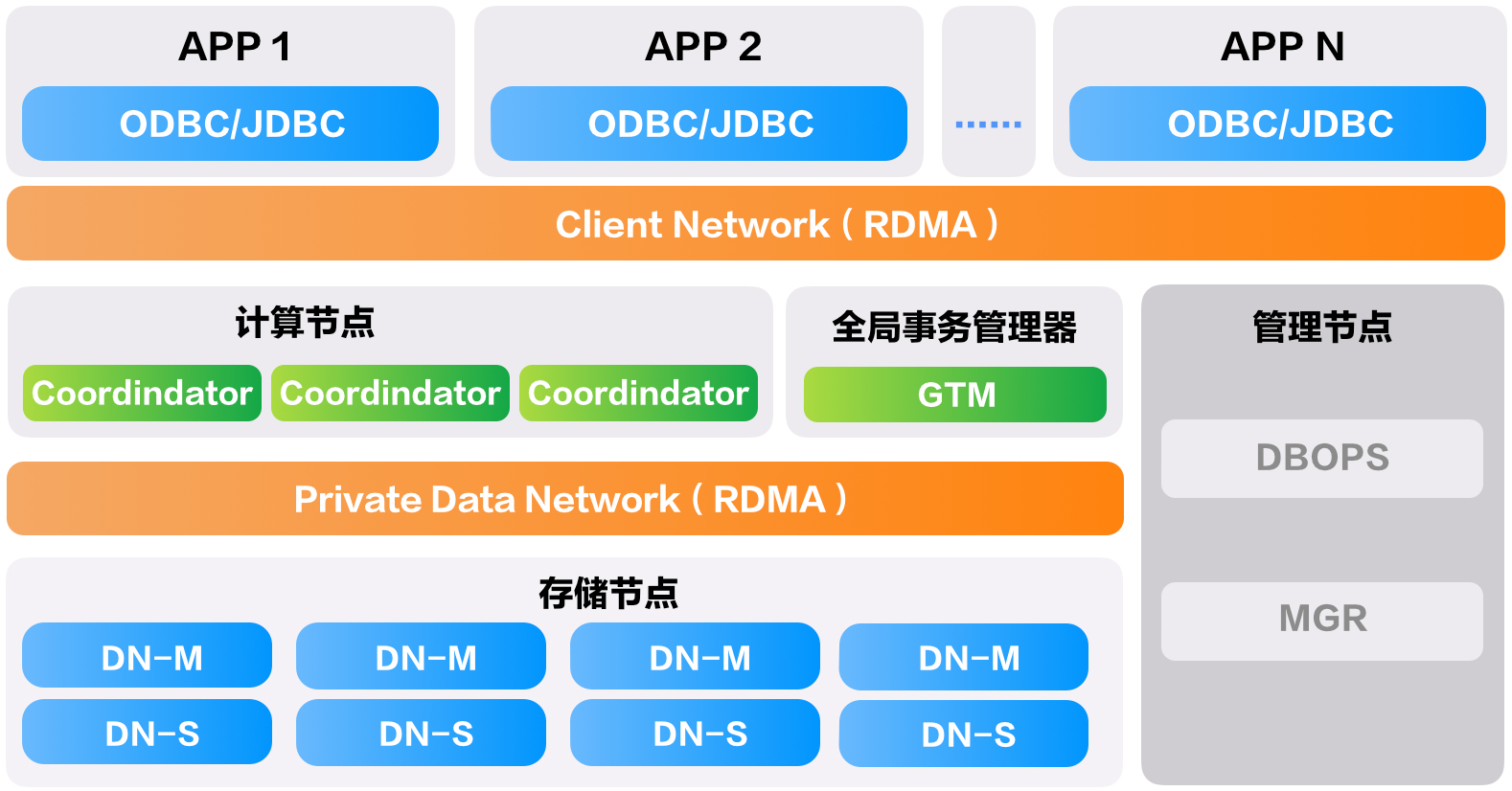 APP 1
ODBC/JDBC

APP 2
ODBC/JDBC

.......

APP N
ODBC/JDBC

Client Network（RDMA）

计算节点
Coordindator Coordindator Coordindator

全局事务管理器
GTM

管理节点
DBOPS
MGR

Private Data Network（RDMA）

存储节点
DN-M DN-M DN-M DN-M
DN-S DN-S DN-S DN-S